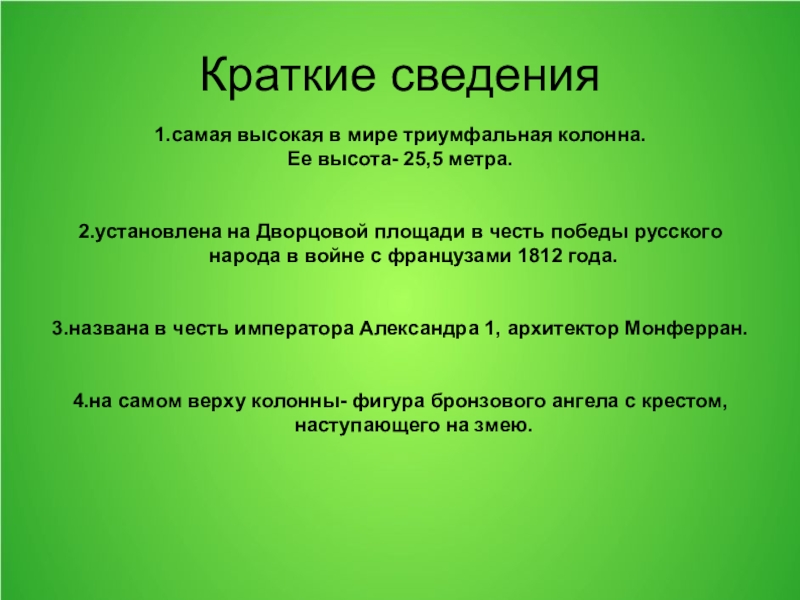 Краткие сведения

1.самая высокая в мире триумфальная колонна. Ее высота- 25,5 метра.

2.установлена на Дворцовой площади в честь победы русского народа в войне с французами 1812 года.

3.названа в честь императора Александра 1, архитектор Монферран.

4.на самом верху колонны- фигура бронзового ангела с крестом, наступающего на змею.